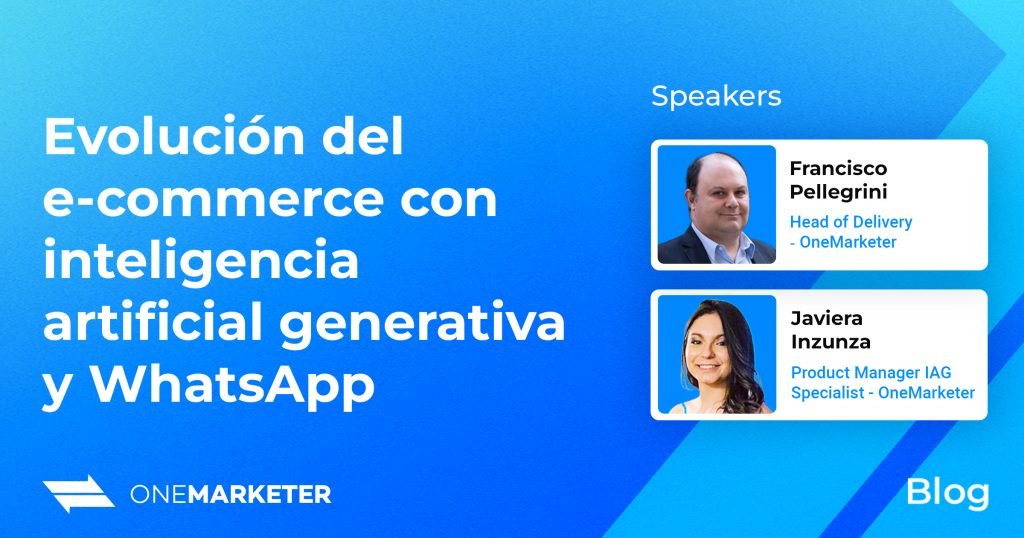 Evolución del e-commerce con inteligencia artificial generativa y WhatsApp

Speakers

Francisco Pellegrini
Head of Delivery - OneMarketer

Javiera Inzunza
Product Manager IAG Specialist - OneMarketer

ONEMARKETER

Blog